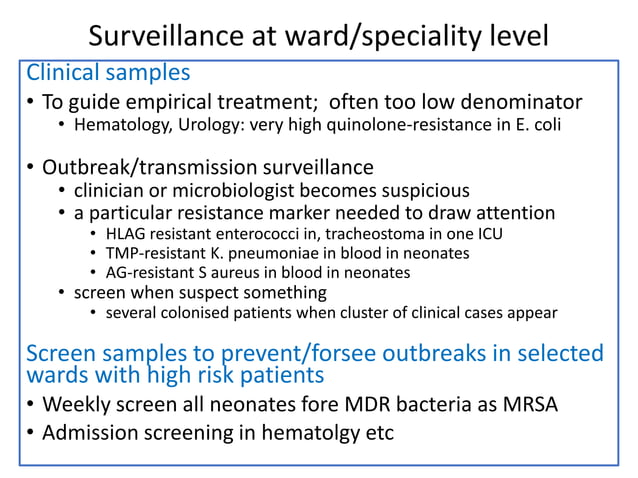 Surveillance at ward/speciality level

Clinical samples

• To guide empirical treatment; often too low denominator
  • Hematology, Urology: very high quinolone-resistance in E. coli

• Outbreak/transmission surveillance
  • clinician or microbiologist becomes suspicious
  • a particular resistance marker needed to draw attention
    • HLAG resistant enterococci in, tracheostoma in one ICU
    • TMP-resistant K. pneumoniae in blood in neonates
    • AG-resistant S aureus in blood in neonates
  • screen when suspect something
    • several colonised patients when cluster of clinical cases appear

Screen samples to prevent/forsee outbreaks in selected wards with high risk patients

• Weekly screen all neonates fore MDR bacteria as MRSA
• Admission screening in hematolgy etc